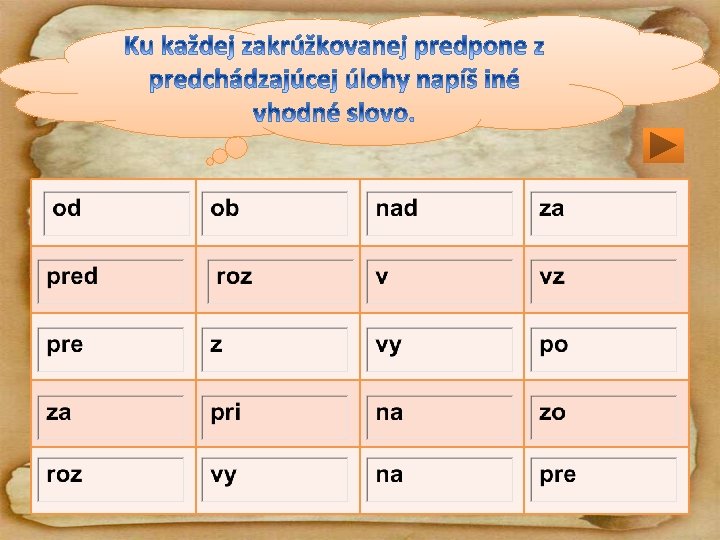 Ku každej zakrúžkovanej predpone z predchádzajúcej úlohy napíš iné vhodné slovo.

| od | ob | nad | za |
|---|---|---|---|
| pred | roz | v | vz |
| pre | z | vy | po |
| za | pri | na | zo |
| roz | vy | na | pre |